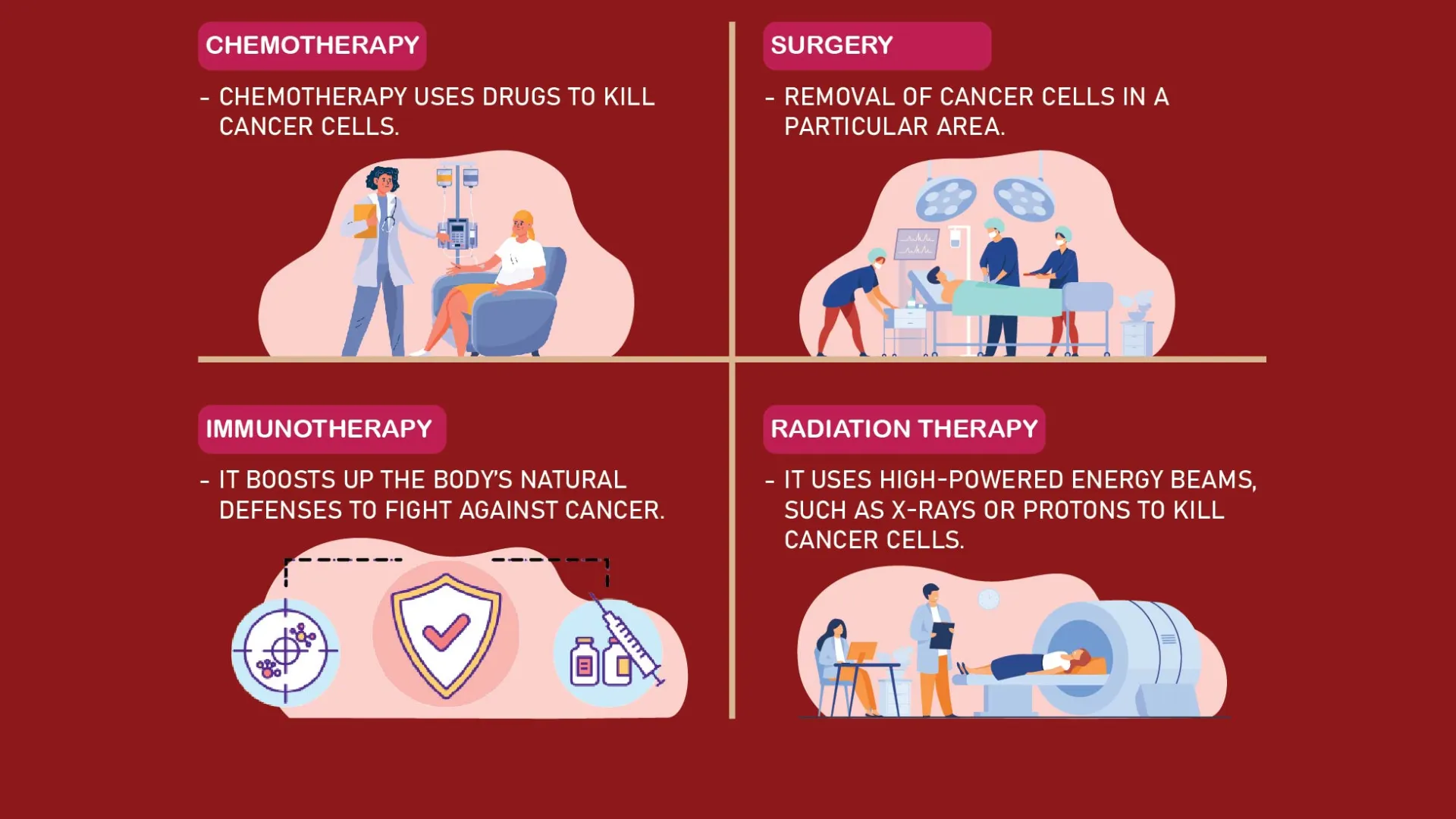 CHEMOTHERAPY

- CHEMOTHERAPY USES DRUGS TO KILL CANCER CELLS.

SURGERY

- REMOVAL OF CANCER CELLS IN A PARTICULAR AREA.

IMMUNOTHERAPY

- IT BOOSTS UP THE BODY'S NATURAL DEFENSES TO FIGHT AGAINST CANCER.

RADIATION THERAPY

- IT USES HIGH-POWERED ENERGY BEAMS, SUCH AS X-RAYS OR PROTONS TO KILL CANCER CELLS.